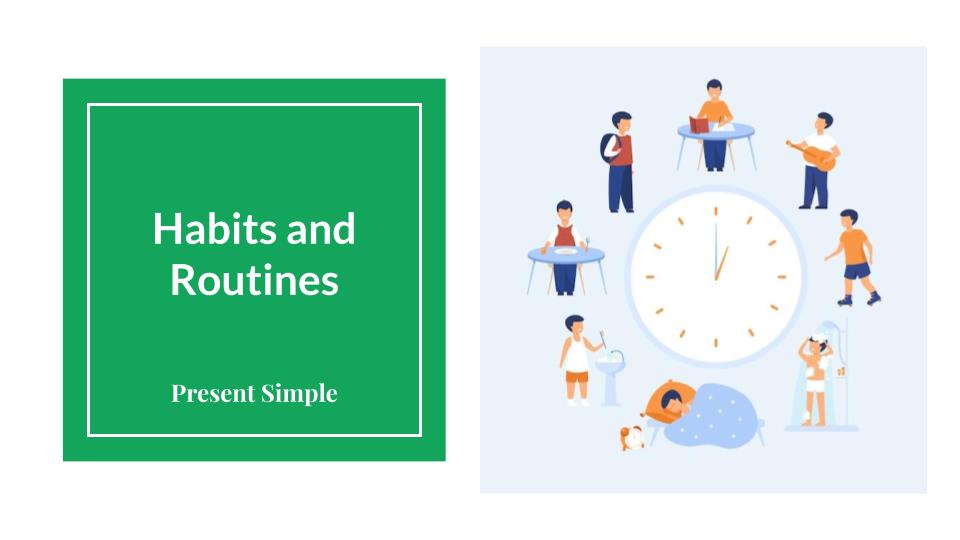 Habits and Routines

Present Simple